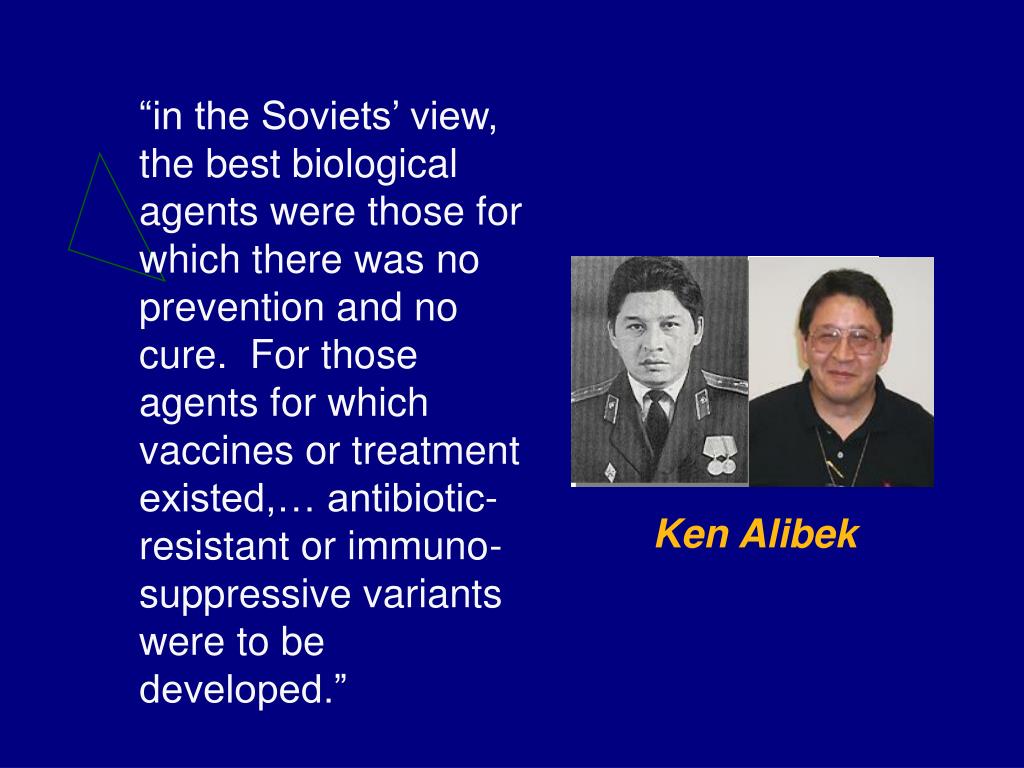 “in the Soviets’ view, the best biological agents were those for which there was no prevention and no cure.  For those agents for which vaccines or treatment existed,… antibiotic-resistant or immuno-suppressive variants were to be developed.”

Ken Alibek